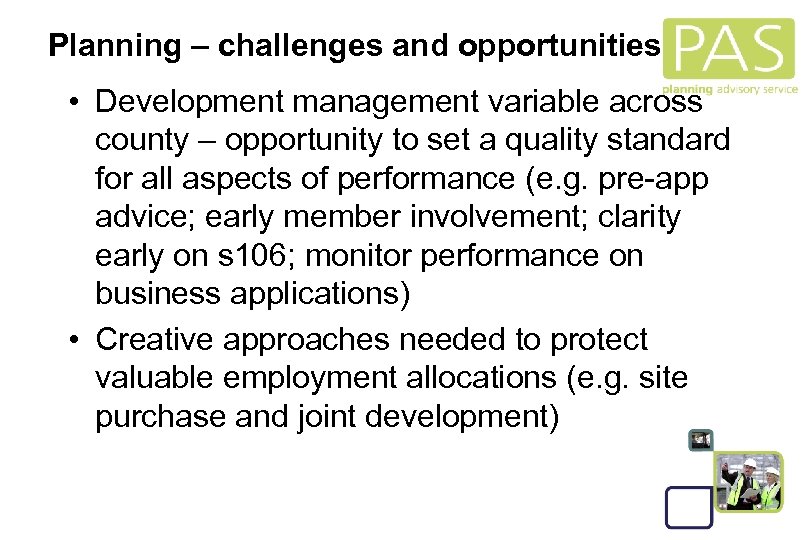 Planning – challenges and opportunities

PAS
planning advisory service

• Development management variable across county – opportunity to set a quality standard for all aspects of performance (e.g. pre-app advice; early member involvement; clarity early on s106; monitor performance on business applications)
• Creative approaches needed to protect valuable employment allocations (e.g. site purchase and joint development)